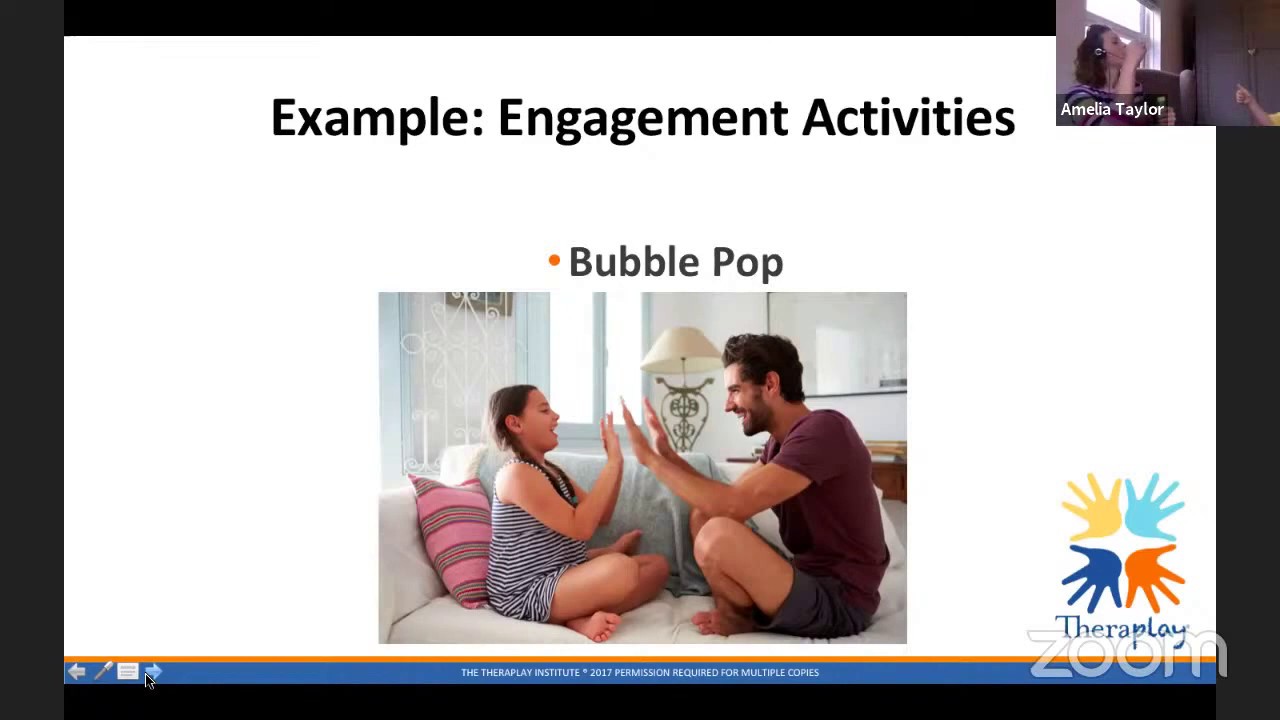 Amelia Taylor

Example: Engagement Activities

• Bubble Pop

Theraplay

zoom

THE THERAPLAY INSTITUTE © 2017 PERMISSION REQUIRED FOR MULTIPLE COPIES